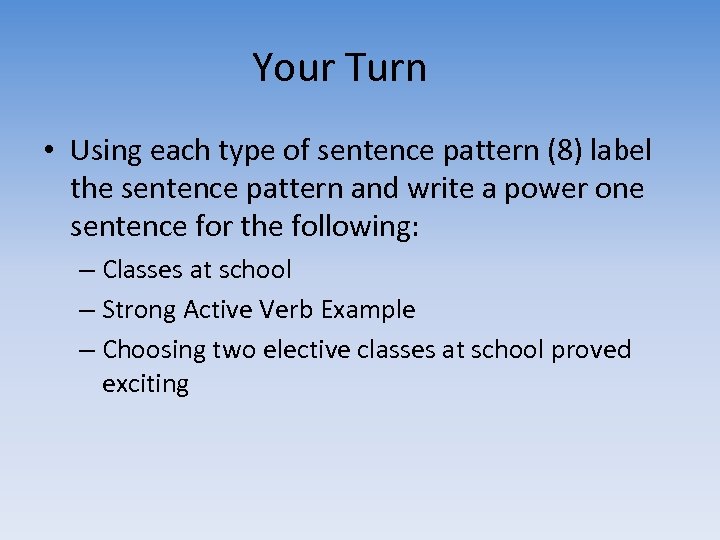 Your Turn

• Using each type of sentence pattern (8) label the sentence pattern and write a power one sentence for the following:
– Classes at school
– Strong Active Verb Example
– Choosing two elective classes at school proved exciting